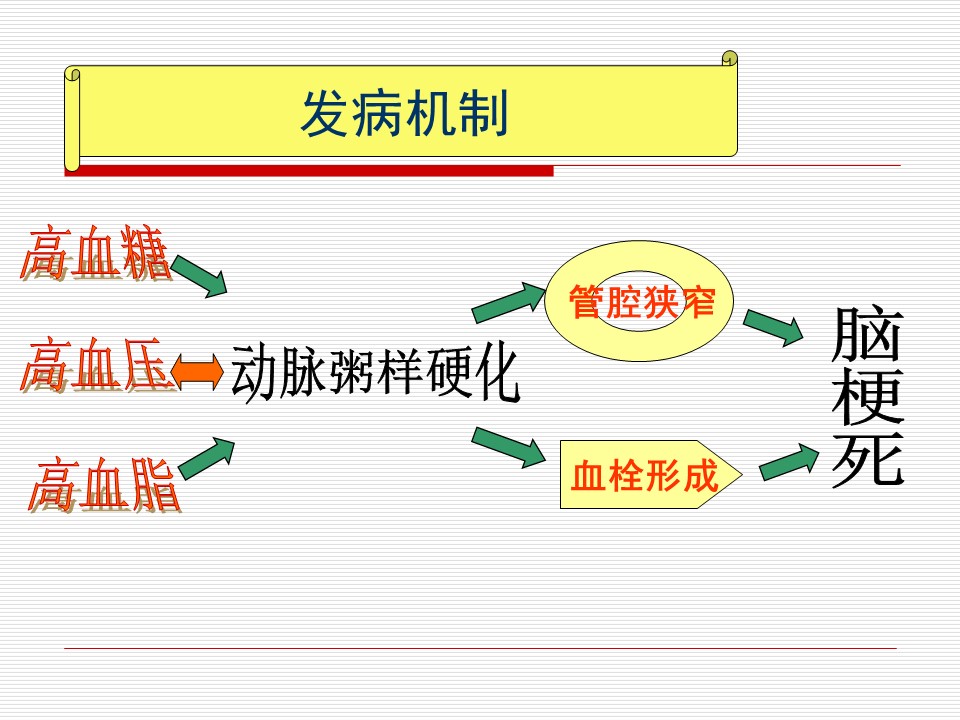 发病机制

高血糖

高血压

高血脂

动脉粥样硬化

管腔狭窄

血栓形成

脑梗死